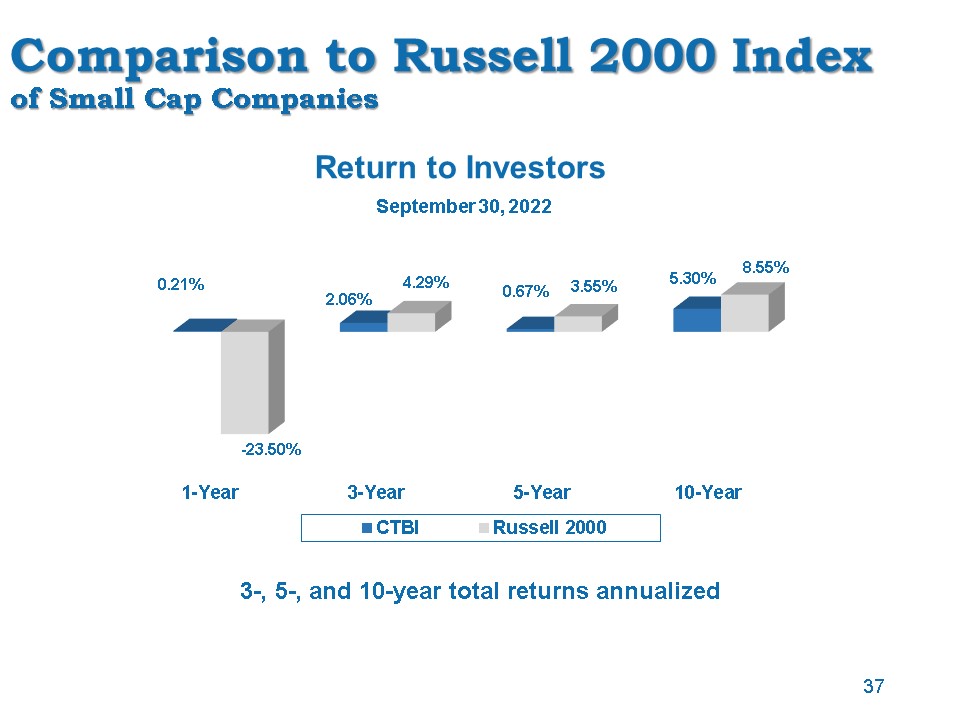 Comparison to Russell 2000 Index
of Small Cap Companies

Return to Investors
September 30, 2022

0.21%
-23.50%
2.06%
4.29%
0.67%
3.55%
5.30%
8.55%

1-Year
3-Year
5-Year
10-Year

CTBI
Russell 2000

3-, 5-, and 10-year total returns annualized

37